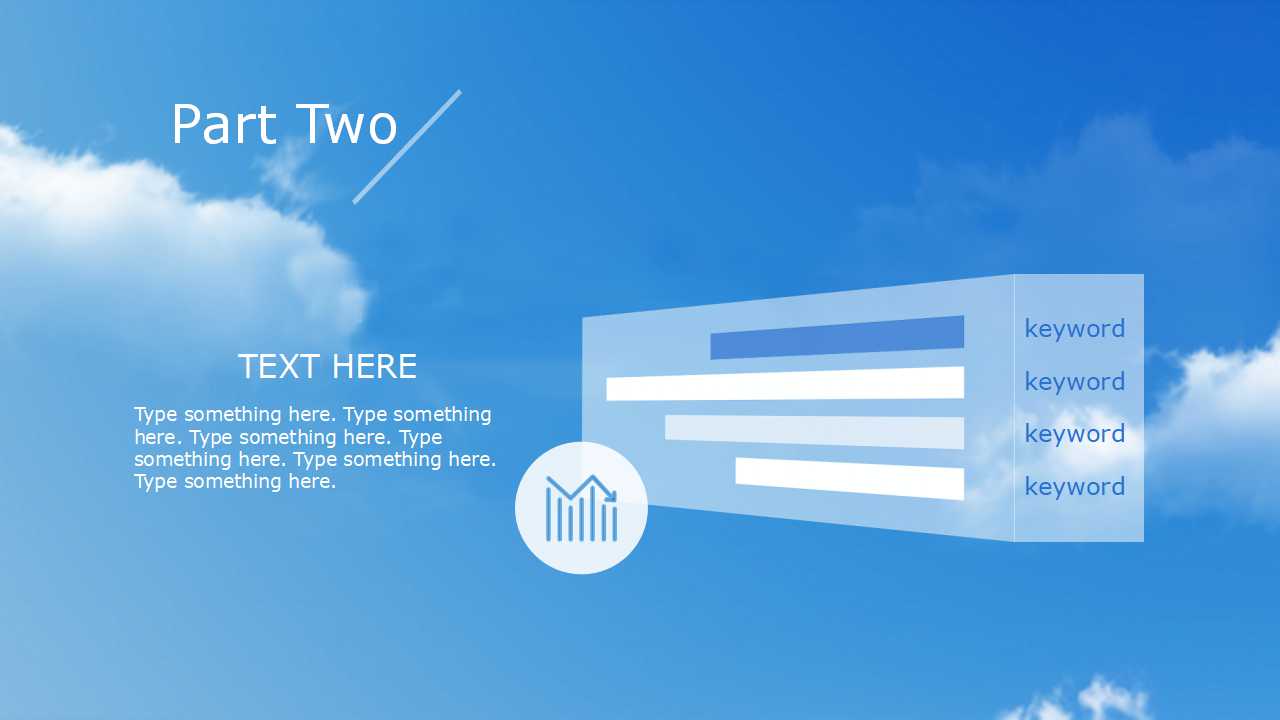 Part Two

TEXT HERE

Type something here. Type something here. Type something here. Type something here. Type something here. Type something here.

keyword
keyword
keyword
keyword